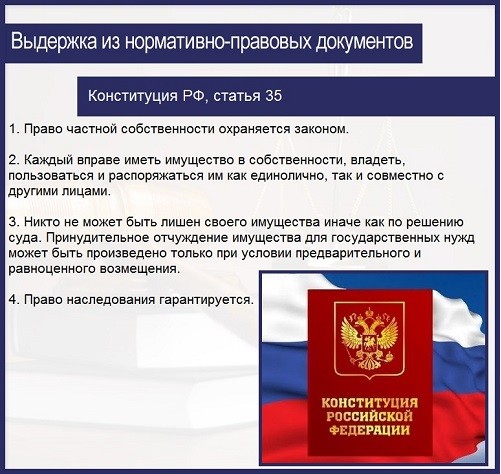 Выдержка из нормативно-правовых документов

Конституция РФ, статья 35

1. Право частной собственности охраняется законом.

2. Каждый вправе иметь имущество в собственности, владеть, пользоваться и распоряжаться им как единолично, так и совместно с другими лицами.

3. Никто не может быть лишен своего имущества иначе как по решению суда. Принудительное отчуждение имущества для государственных нужд может быть произведено только при условии предварительного и равноценного возмещения.

4. Право наследования гарантируется.

КОНСТИТУЦИЯ РОССИЙСКОЙ ФЕДЕРАЦИИ